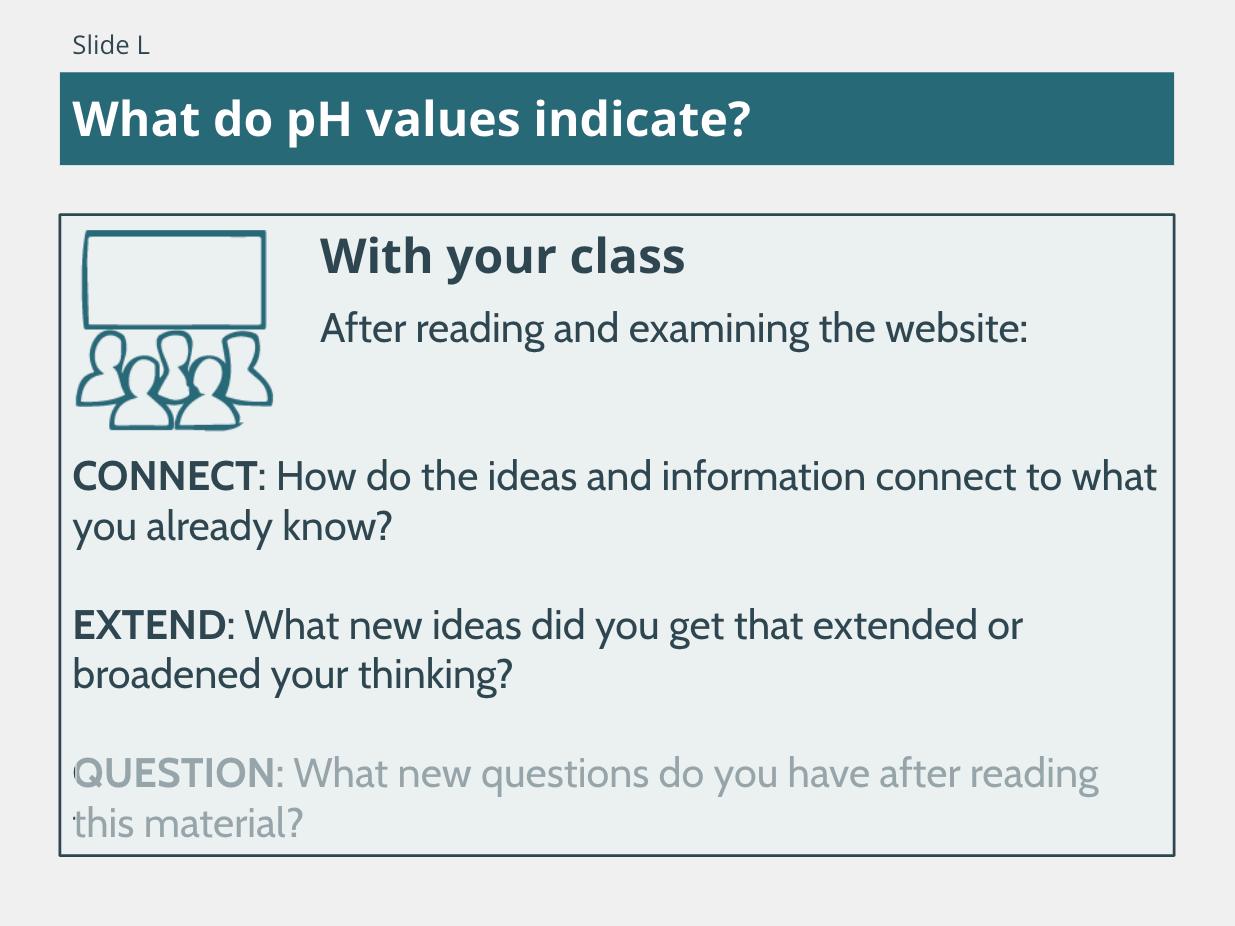 Slide L

What do pH values indicate?

With your class

After reading and examining the website:

CONNECT: How do the ideas and information connect to what you already know?

EXTEND: What new ideas did you get that extended or broadened your thinking?

QUESTION: What new questions do you have after reading this material?